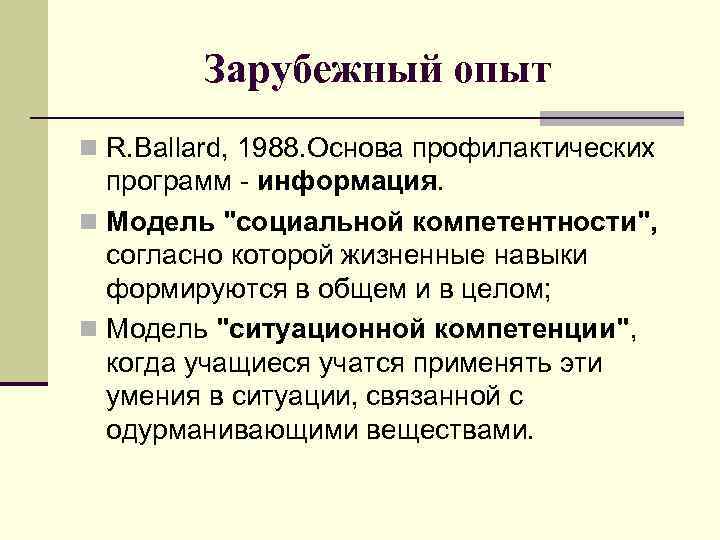 Зарубежный опыт

R.Ballard, 1988.Основа профилактических программ - информация.

Модель "социальной компетентности", согласно которой жизненные навыки формируются в общем и в целом;

Модель "ситуационной компетенции", когда учащиеся учатся применять эти умения в ситуации, связанной с одурманивающими веществами.